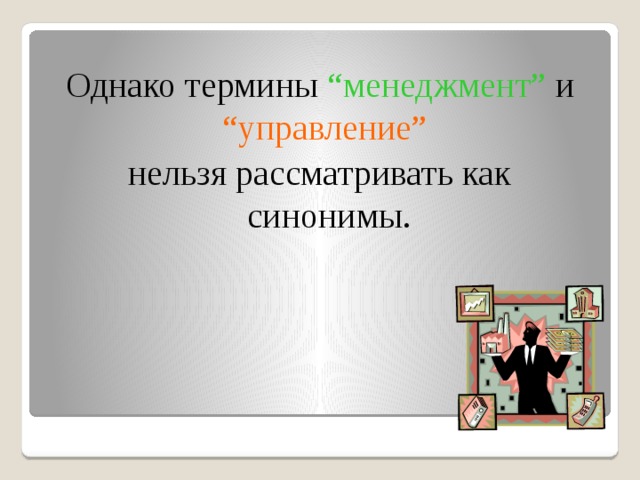 Однако термины “менеджмент” и “управление” нельзя рассматривать как синонимы.